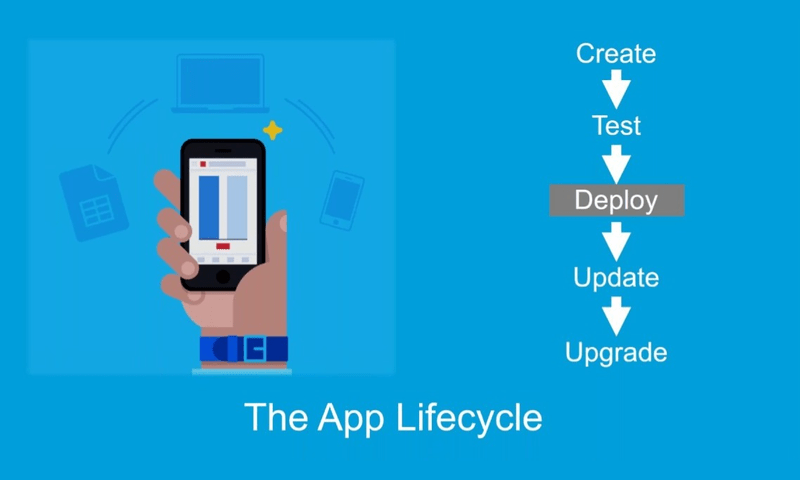 Create

Test

Deploy

Update

Upgrade

The App Lifecycle